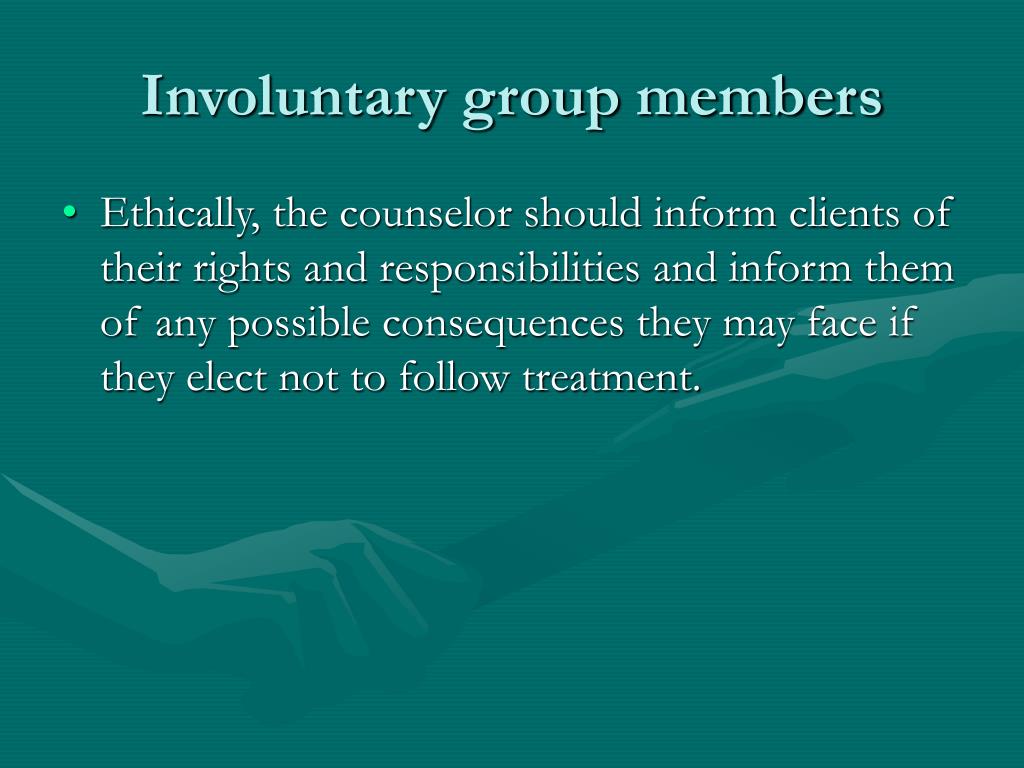 Involuntary group members

• Ethically, the counselor should inform clients of their rights and responsibilities and inform them of any possible consequences they may face if they elect not to follow treatment.